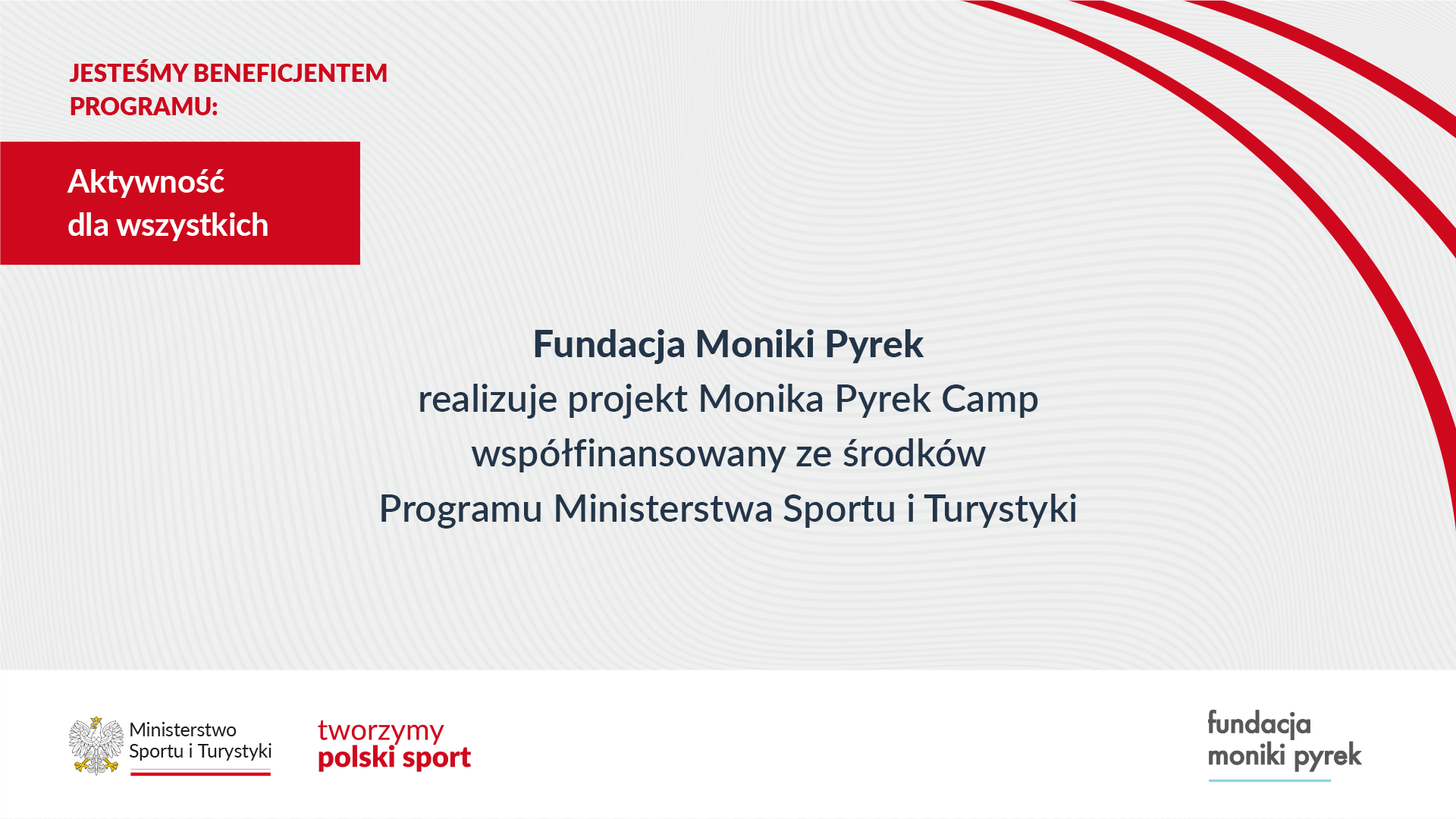 JESTEŚMY BENEFICJENTEM PROGRAMU:

Aktywność
dla wszystkich

Fundacja Moniki Pyrek
realizuje projekt Monika Pyrek Camp
współfinansowany ze środków
Programu Ministerstwa Sportu i Turystyki

Ministerstwo
Sportu i Turystyki

tworzymy
polski sport

fundacja
moniki pyrek